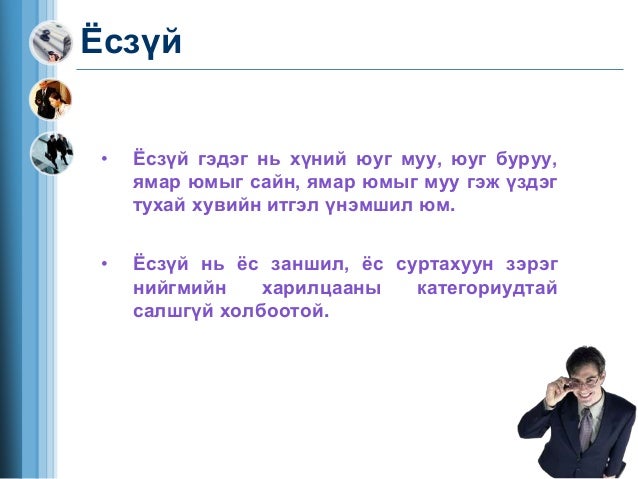 Ёсзүй

• Ёсзүй гэдэг нь хүний юуг муу, юуг буруу, ямар юмыг сайн, ямар юмыг муу гэж үздэг тухай хувийн итгэл үнэмшил юм.

• Ёсзүй нь ёс заншил, ёс суртахуун зэрэг нийгмийн харилцааны категориудтай салшгүй холбоотой.